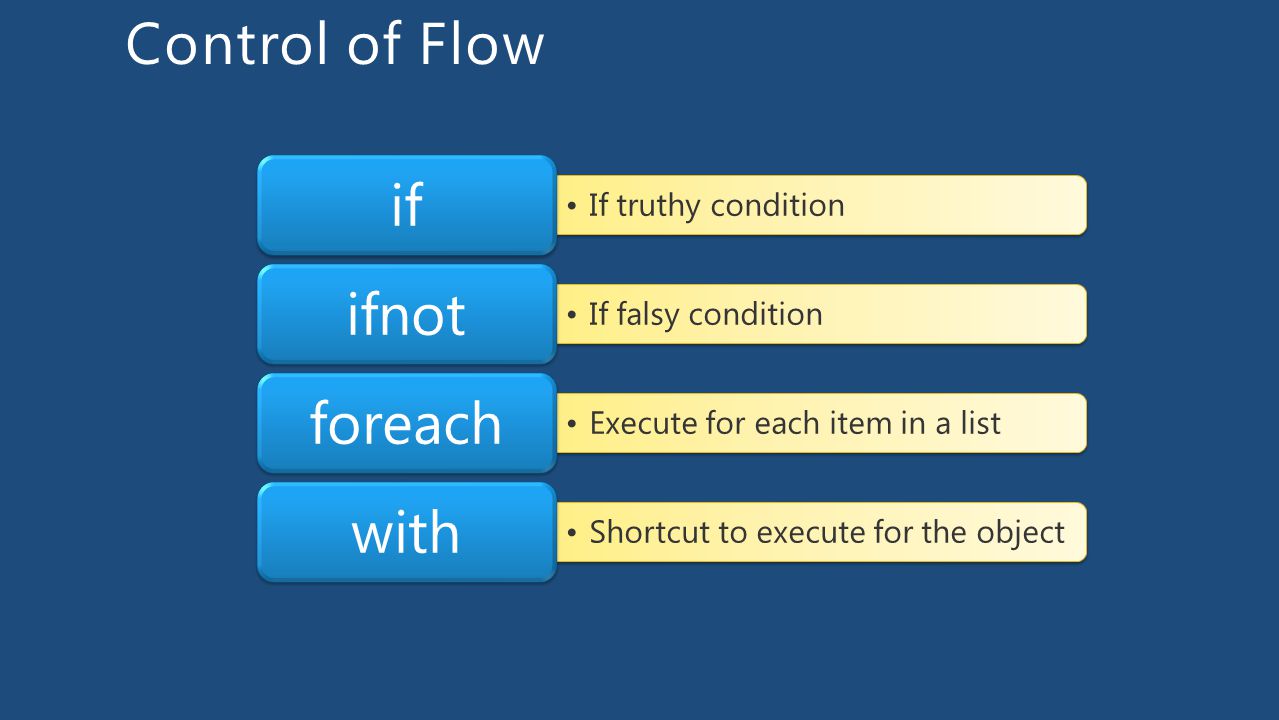 Control of Flow

if

• If truthy condition

ifnot

• If falsy condition

foreach

• Execute for each item in a list

with

• Shortcut to execute for the object